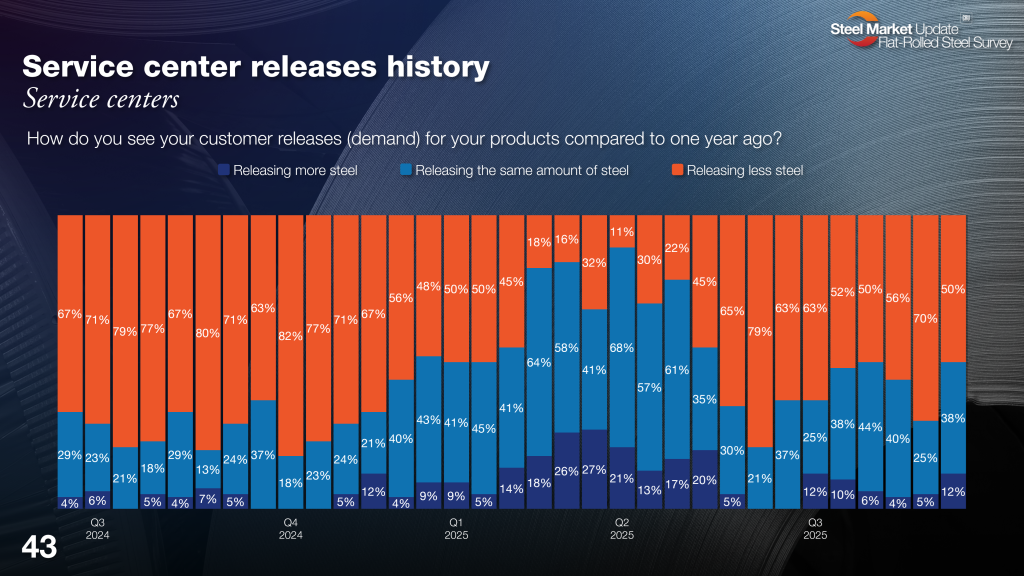 Steel Market Update
Flat-Rolled Steel Survey

Service center releases history
Service centers

How do you see your customer releases (demand) for your products compared to one year ago?

Releasing more steel
Releasing the same amount of steel
Releasing less steel

67% 71% 79% 77% 67% 80% 71% 63% 82% 77% 71% 67% 56% 48% 50% 50% 45% 18% 16% 32% 11% 30% 22% 45% 65% 79% 63% 63% 52% 50% 56% 70% 50%

29% 23% 21% 18% 29% 13% 24% 37% 18% 23% 24% 21% 40% 43% 41% 45% 41% 64% 58% 41% 68% 57% 61% 35% 30% 21% 37% 25% 38% 44% 40% 25% 38%

4% 6% 5% 4% 7% 5% 5% 12% 4% 9% 9% 5% 14% 18% 26% 27% 21% 13% 17% 20% 5% 12% 10% 6% 4% 5% 12%

Q3 2024
Q4 2024
Q1 2025
Q2 2025
Q3 2025

43